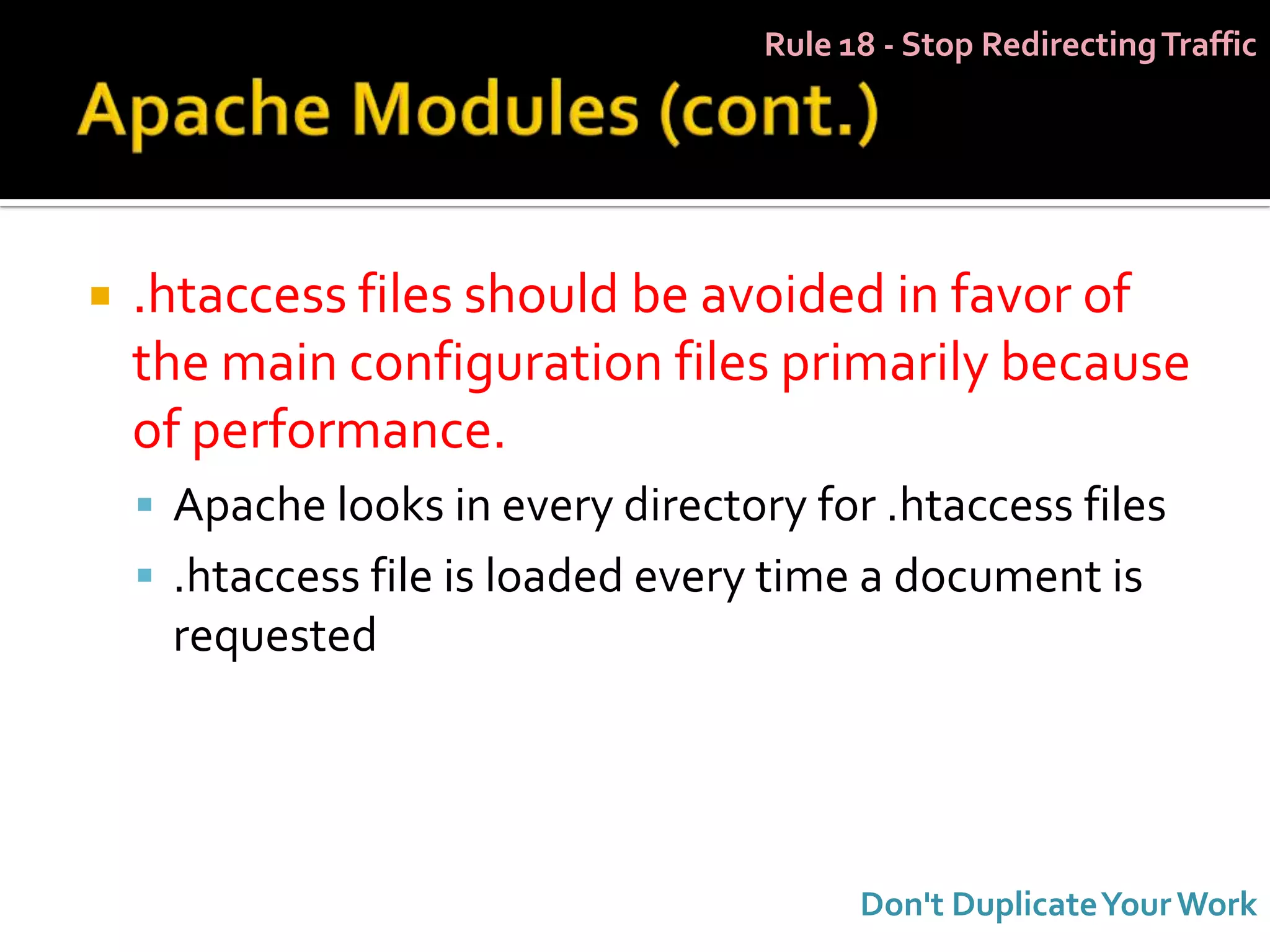 Rule 18 - Stop Redirecting Traffic

Apache Modules (cont.)

.htaccess files should be avoided in favor of the main configuration files primarily because of performance.

Apache looks in every directory for .htaccess files

.htaccess file is loaded every time a document is requested

Don't Duplicate Your Work